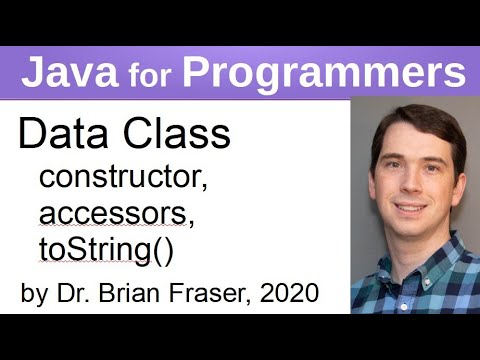 Java for Programmers

Data Class
constructor,
accessors,
toString()

by Dr. Brian Fraser, 2020